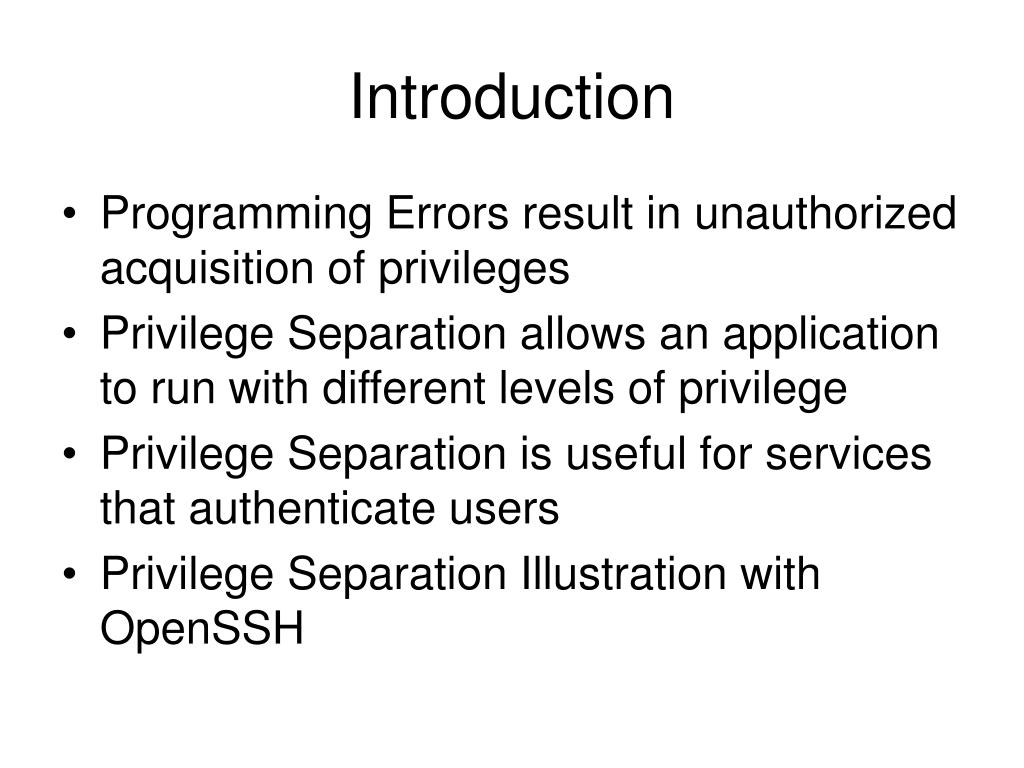 Introduction

• Programming Errors result in unauthorized acquisition of privileges
• Privilege Separation allows an application to run with different levels of privilege
• Privilege Separation is useful for services that authenticate users
• Privilege Separation Illustration with OpenSSH